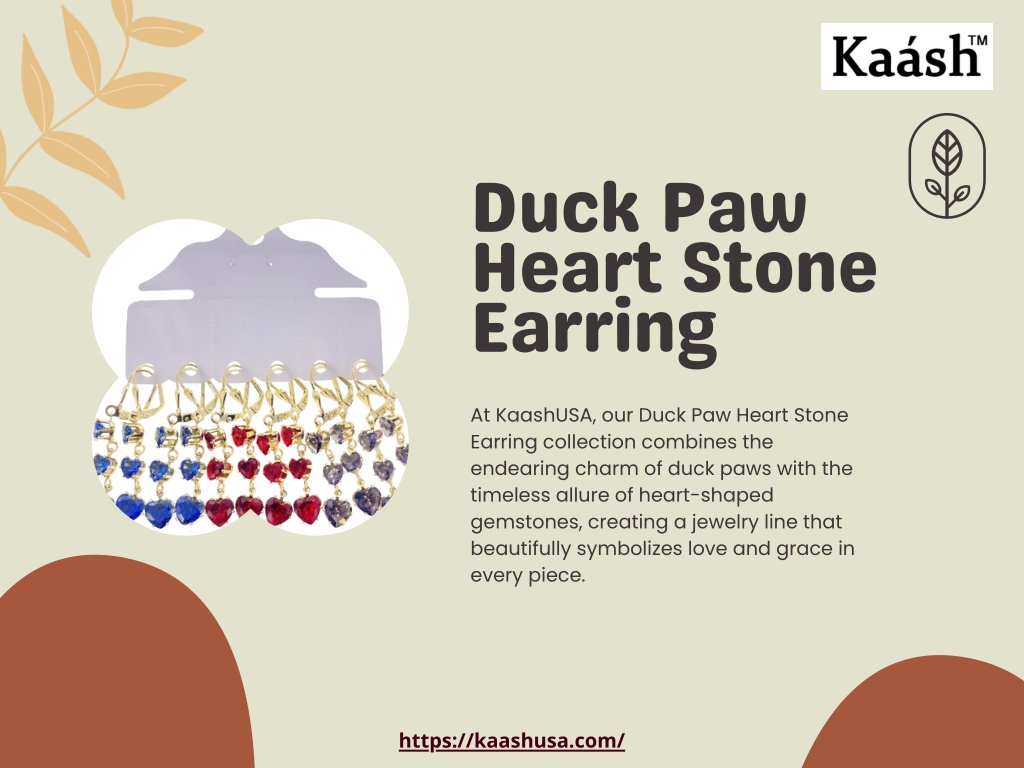 Kaásh™

Duck Paw Heart Stone Earring

At KaashUSA, our Duck Paw Heart Stone Earring collection combines the endearing charm of duck paws with the timeless allure of heart-shaped gemstones, creating a jewelry line that beautifully symbolizes love and grace in every piece.

https://kaashusa.com/